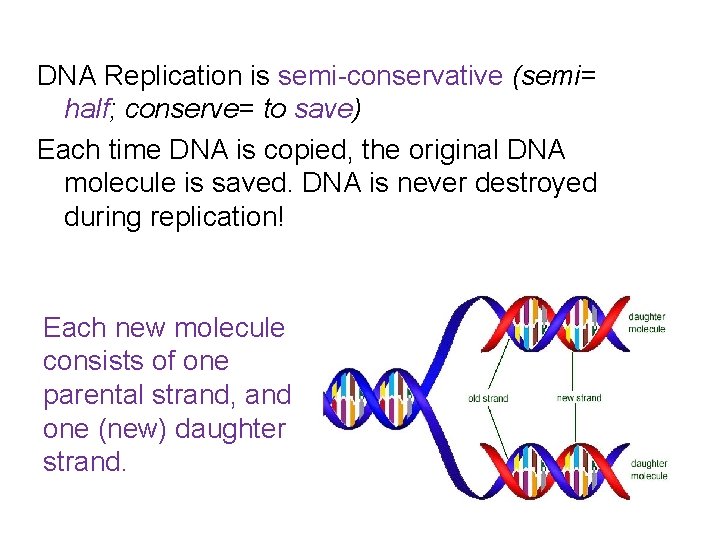 DNA Replication is semi-conservative (semi= half; conserve= to save)

Each time DNA is copied, the original DNA molecule is saved. DNA is never destroyed during replication!

Each new molecule consists of one parental strand, and one (new) daughter strand.

daughter molecule

old strand

new strand

daughter molecule